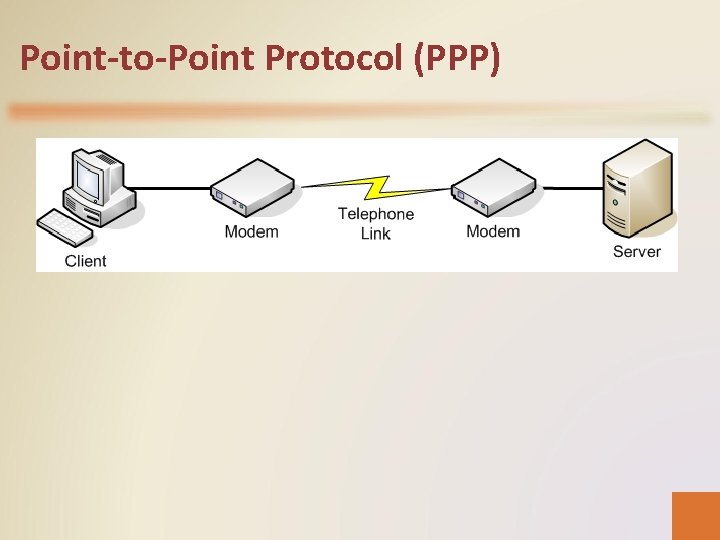 Point-to-Point Protocol (PPP)

Client

Modem

Telephone Link

Modem

Server